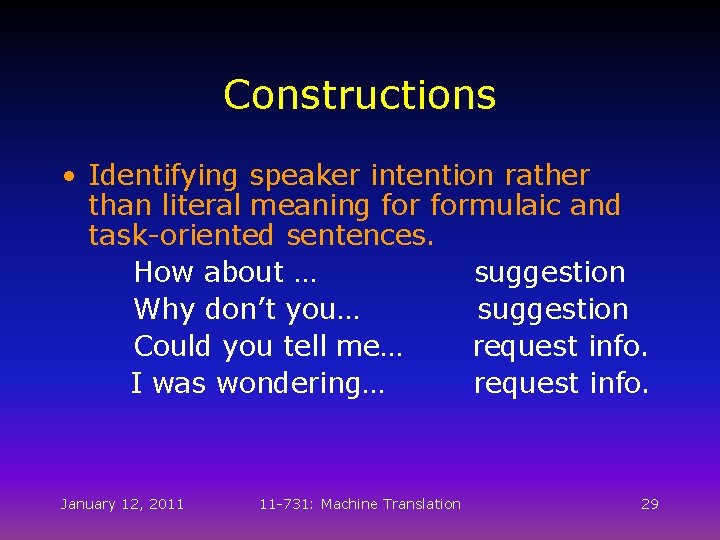 Constructions

• Identifying speaker intention rather than literal meaning for formulaic and task-oriented sentences.

How about …    suggestion
Why don't you…    suggestion
Could you tell me…    request info.
I was wondering…    request info.

January 12, 2011    11-731: Machine Translation    29